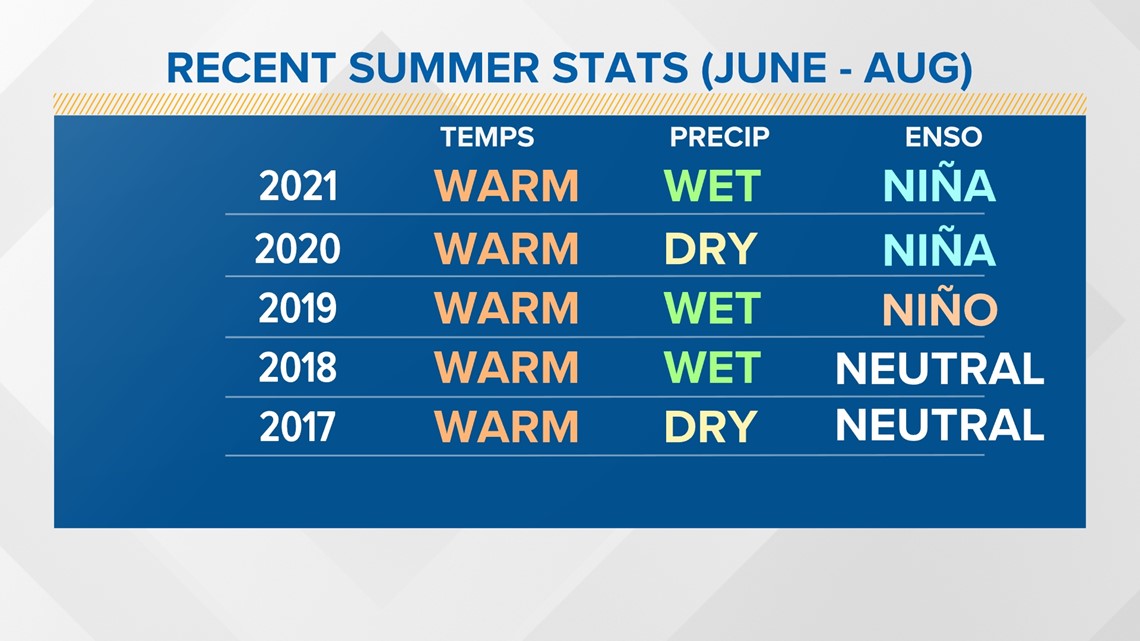 RECENT SUMMER STATS (JUNE - AUG)

| | TEMPS | PRECIP | ENSO |
|---|---|---|---|
| 2021 | WARM | WET | NIÑA |
| 2020 | WARM | DRY | NIÑA |
| 2019 | WARM | WET | NIÑO |
| 2018 | WARM | WET | NEUTRAL |
| 2017 | WARM | DRY | NEUTRAL |